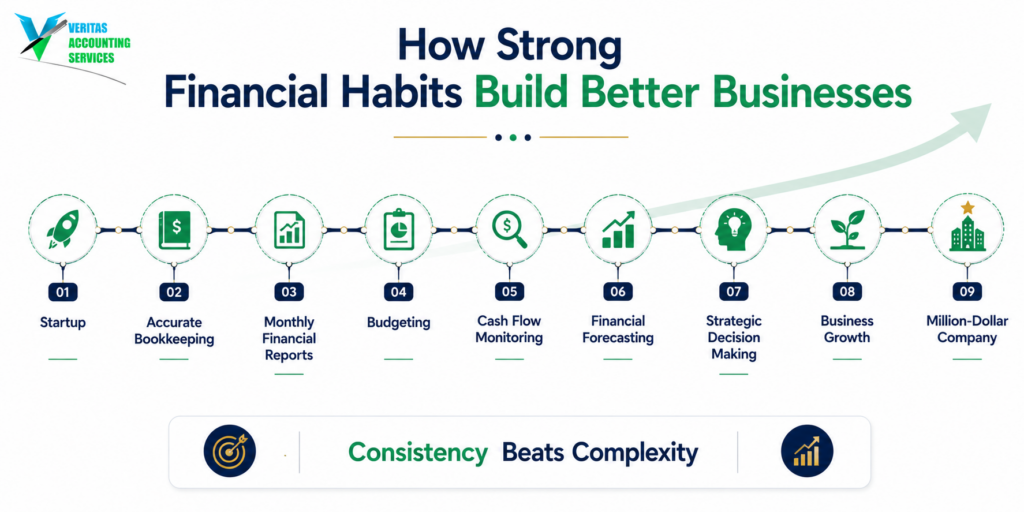 VERITAS ACCOUNTING SERVICES

How Strong Financial Habits Build Better Businesses

01 Startup

02 Accurate Bookkeeping

03 Monthly Financial Reports

04 Budgeting

05 Cash Flow Monitoring

06 Financial Forecasting

07 Strategic Decision Making

08 Business Growth

09 Million-Dollar Company

Consistency Beats Complexity